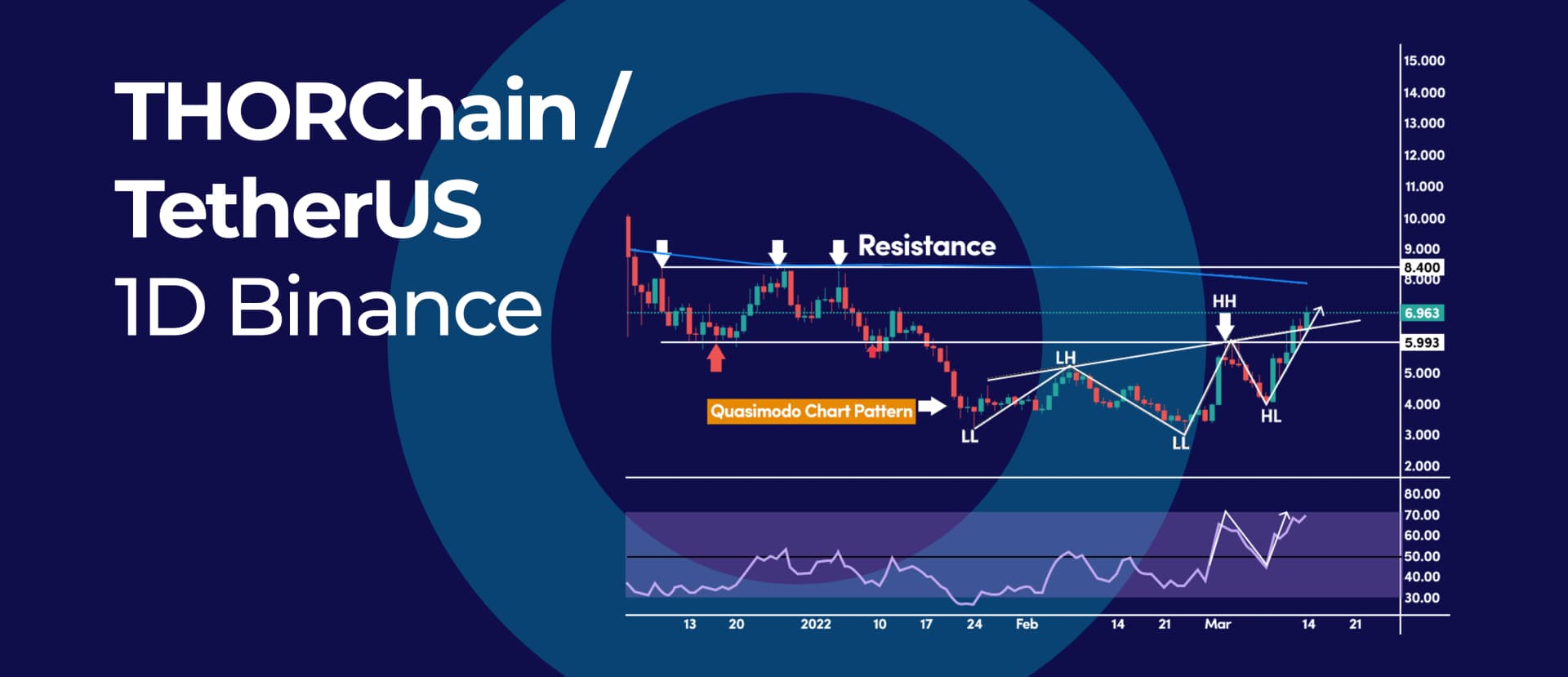 THORChain / TetherUS 1D Binance

Resistance

HH

LH

Quasimodo Chart Pattern

LL

LL

HL

15.000
14.000
13.000
12.000
11.000
10.000
9.000
8.400
8.000
6.963
5.993
5.000
4.000
3.000
2.000

80.00
70.00
60.00
50.00
40.00
30.00

13 20 2022 10 17 24 Feb 14 21 Mar 14 21